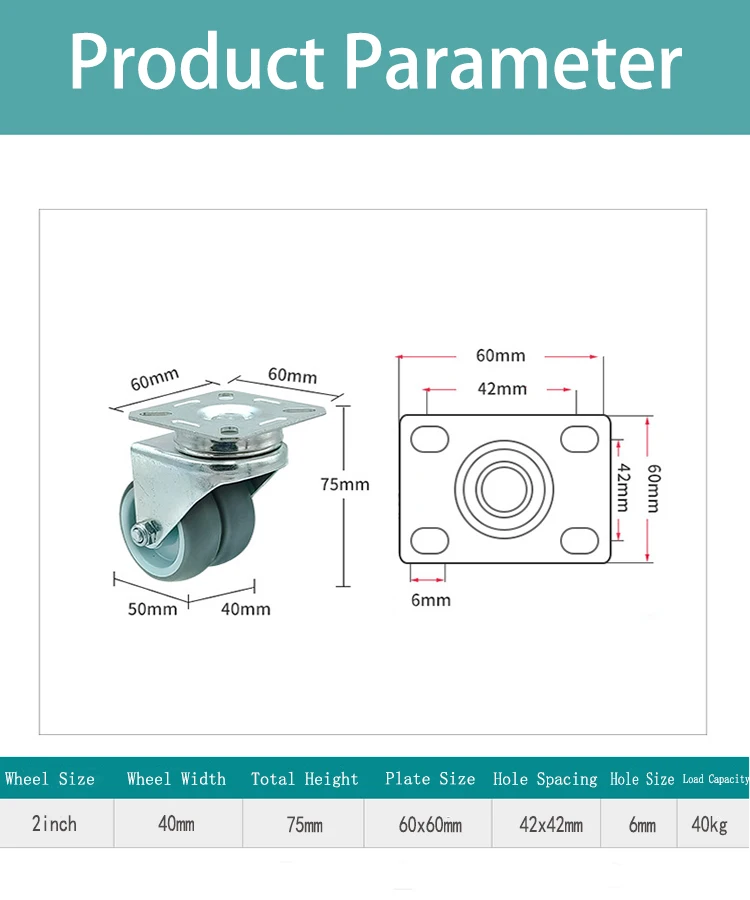 Product Parameter

60mm
60mm
75mm
50mm
40mm

60mm
42mm
42mm
60mm
6mm

| Wheel Size | Wheel Width | Total Height | Plate Size | Hole Spacing | Hole Size | Load Capacity |
|---|---|---|---|---|---|---|
| 2inch | 40mm | 75mm | 60x60mm | 42x42mm | 6mm | 40kg |